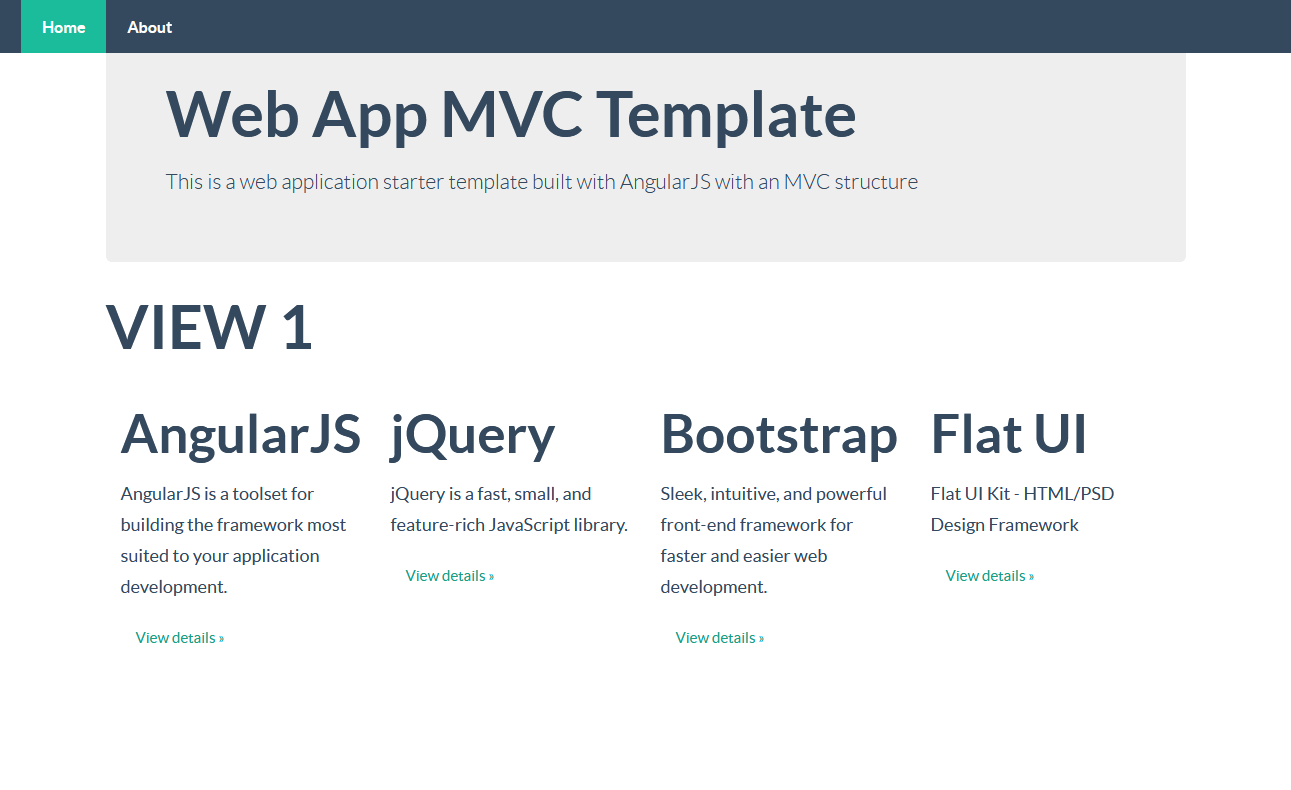 Home About

Web App MVC Template

This is a web application starter template built with AngularJS with an MVC structure

VIEW 1

AngularJS

AngularJS is a toolset for building the framework most suited to your application development.

View details »

jQuery

jQuery is a fast, small, and feature-rich JavaScript library.

View details »

Bootstrap

Sleek, intuitive, and powerful front-end framework for faster and easier web development.

View details »

Flat UI

Flat UI Kit - HTML/PSD Design Framework

View details »